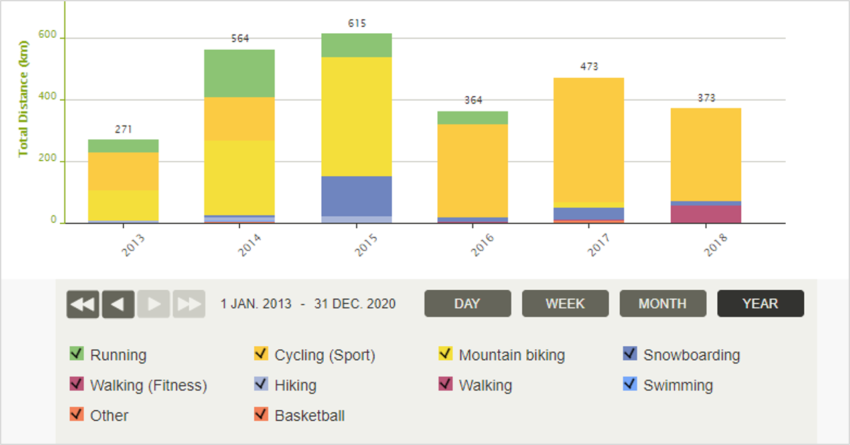 Total Distance (km)

600
400
200
0

271
564
615
364
473
373

2013
2014
2015
2016
2017
2018

1 JAN. 2013 - 31 DEC. 2020

DAY
WEEK
MONTH
YEAR

Running
Cycling (Sport)
Mountain biking
Snowboarding
Walking (Fitness)
Hiking
Walking
Swimming
Other
Basketball